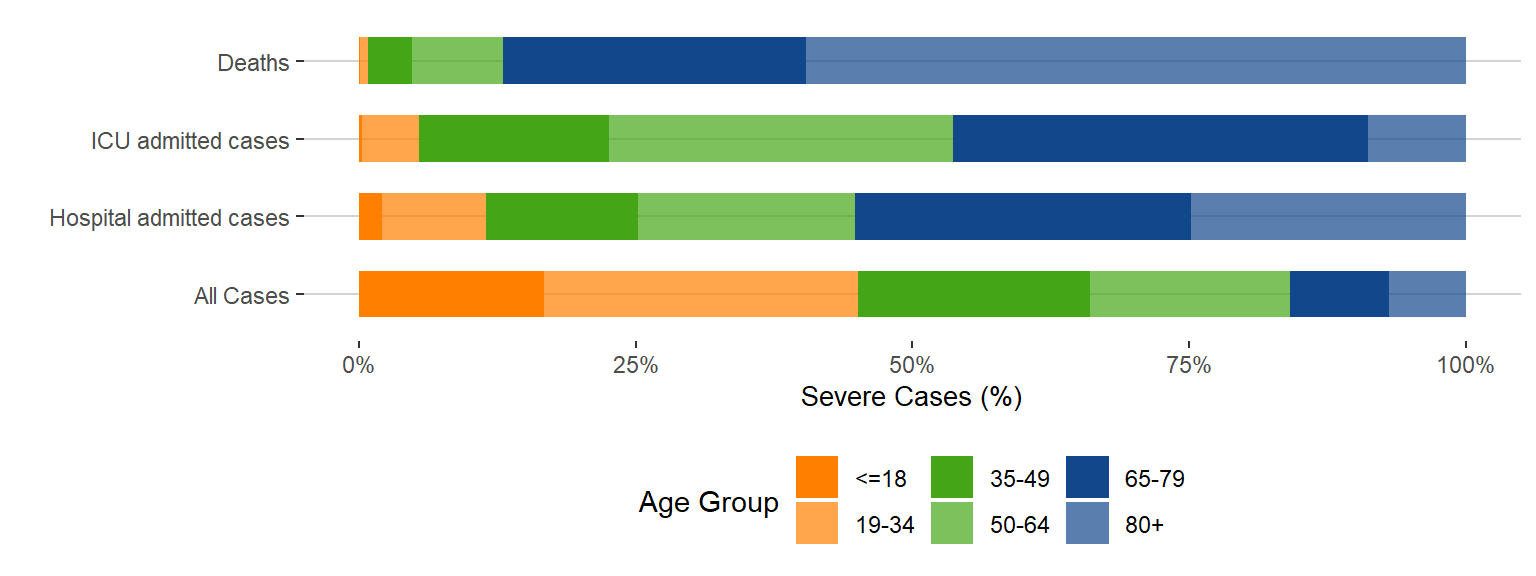 Deaths

ICU admitted cases

Hospital admitted cases

All Cases

0%
25%
50%
75%
100%

Severe Cases (%)

Age Group

<=18
19-34
35-49
50-64
65-79
80+